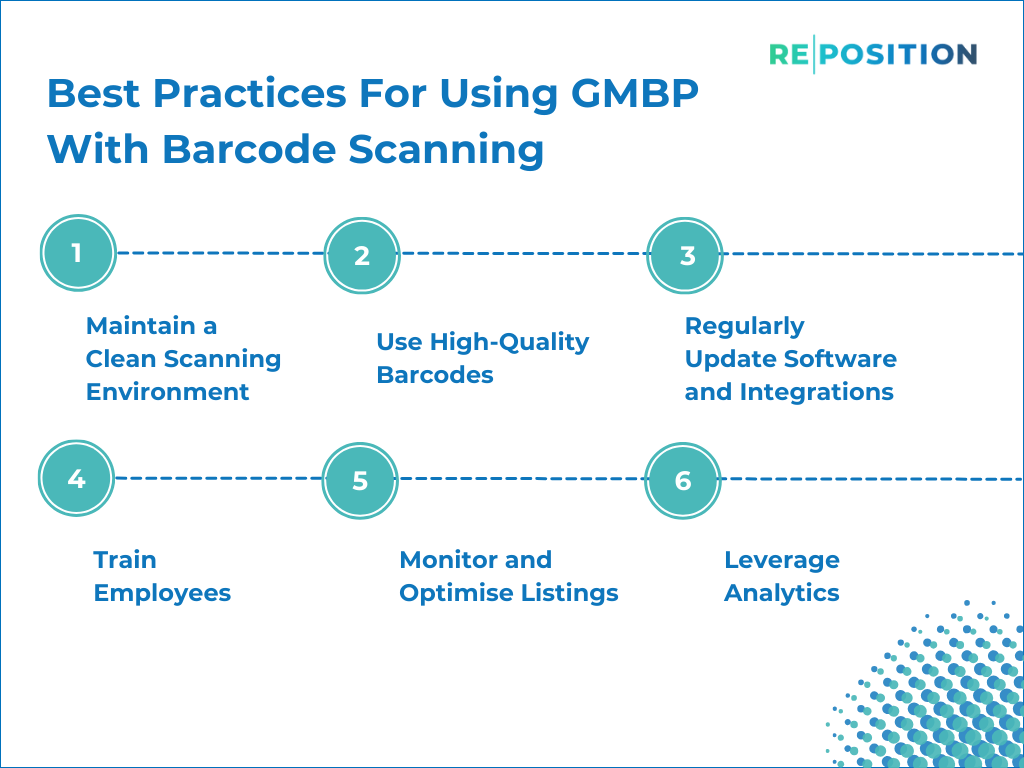 RE|POSITION

Best Practices For Using GMBP With Barcode Scanning

1

Maintain a Clean Scanning Environment

2

Use High-Quality Barcodes

3

Regularly Update Software and Integrations

4

Train Employees

5

Monitor and Optimise Listings

6

Leverage Analytics